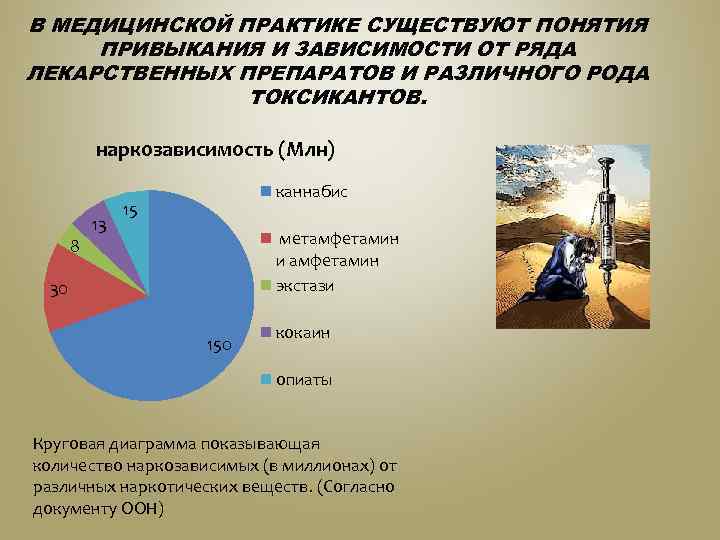 В МЕДИЦИНСКОЙ ПРАКТИКЕ СУЩЕСТВУЮТ ПОНЯТИЯ ПРИВЫКАНИЯ И ЗАВИСИМОСТИ ОТ РЯДА ЛЕКАРСТВЕННЫХ ПРЕПАРАТОВ И РАЗЛИЧНОГО РОДА ТОКСИКАНТОВ.

наркозависимость (Млн)

15
13
8
30
150

каннабис
метамфетамин и амфетамин
экстази
кокаин
опиаты

Круговая диаграмма показывающая количество наркозависимых (в миллионах) от различных наркотических веществ. (Согласно документу ООН)